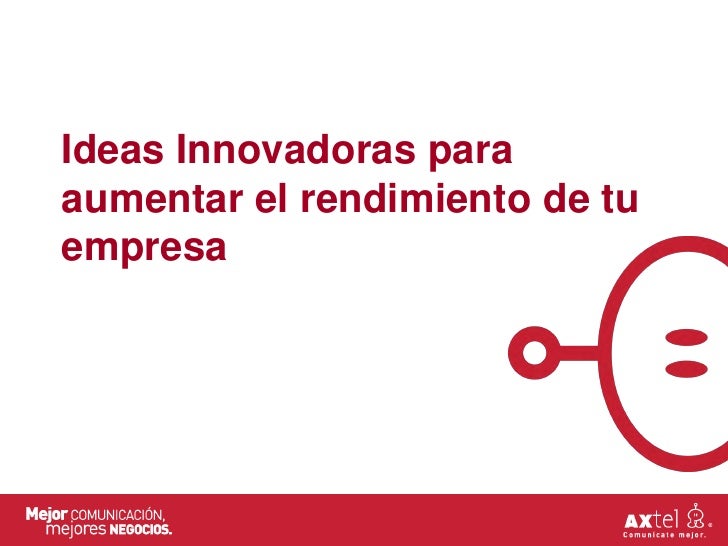 Ideas Innovadoras para aumentar el rendimiento de tu empresa

Mejor COMUNICACIÓN, mejores NEGOCIOS.

AXtel
Comunícate mejor.